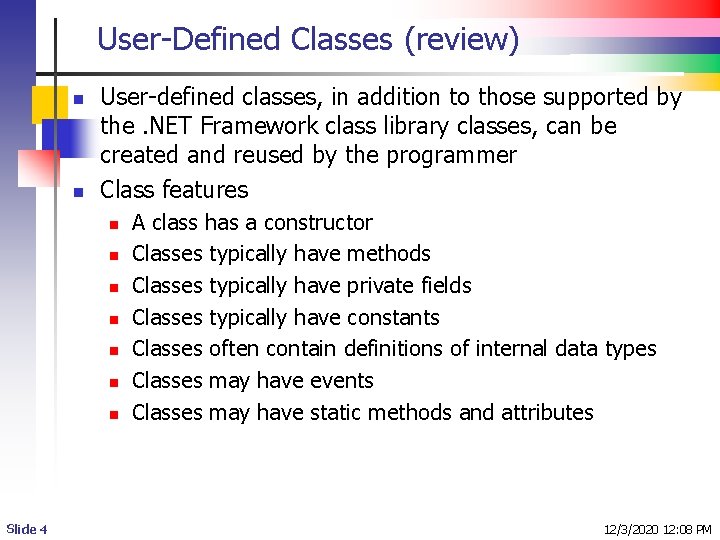 User-Defined Classes (review)

- User-defined classes, in addition to those supported by the .NET Framework class library classes, can be created and reused by the programmer
- Class features
  - A class has a constructor
  - Classes typically have methods
  - Classes typically have private fields
  - Classes typically have constants
  - Classes often contain definitions of internal data types
  - Classes may have events
  - Classes may have static methods and attributes

Slide 4

12/3/2020 12:08 PM